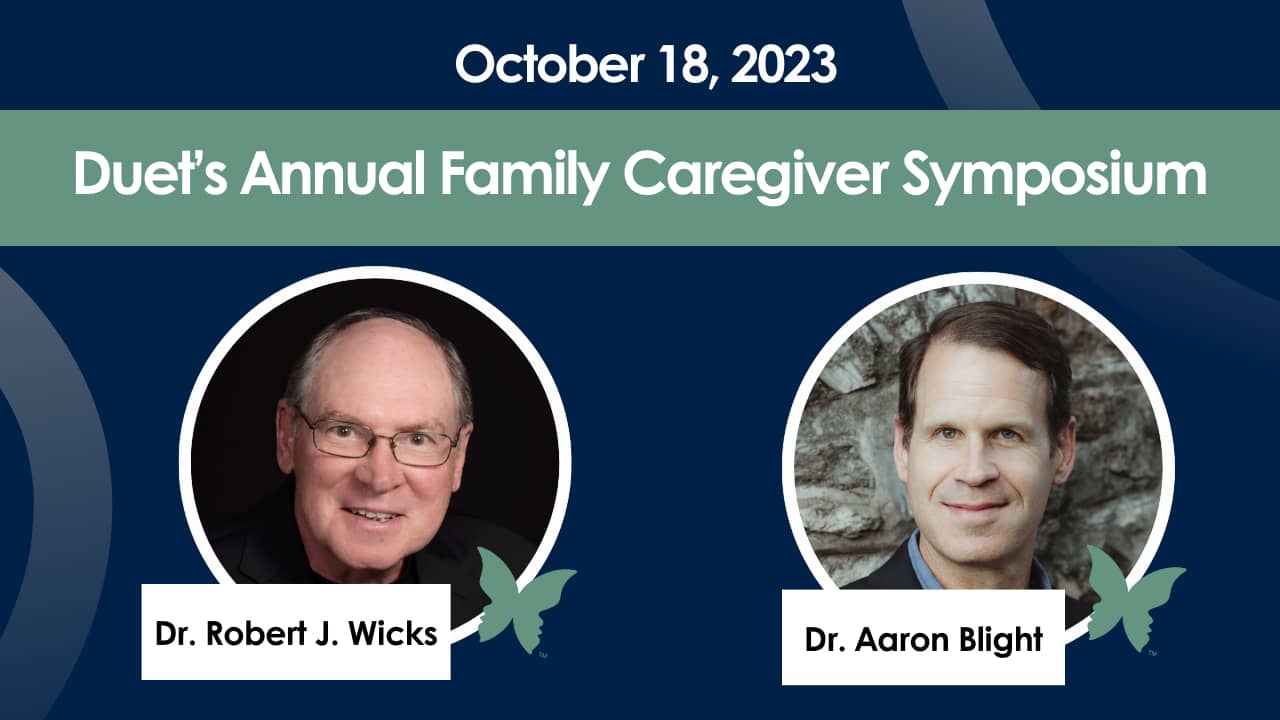 October 18, 2023

Duet's Annual Family Caregiver Symposium

Dr. Robert J. Wicks

Dr. Aaron Blight